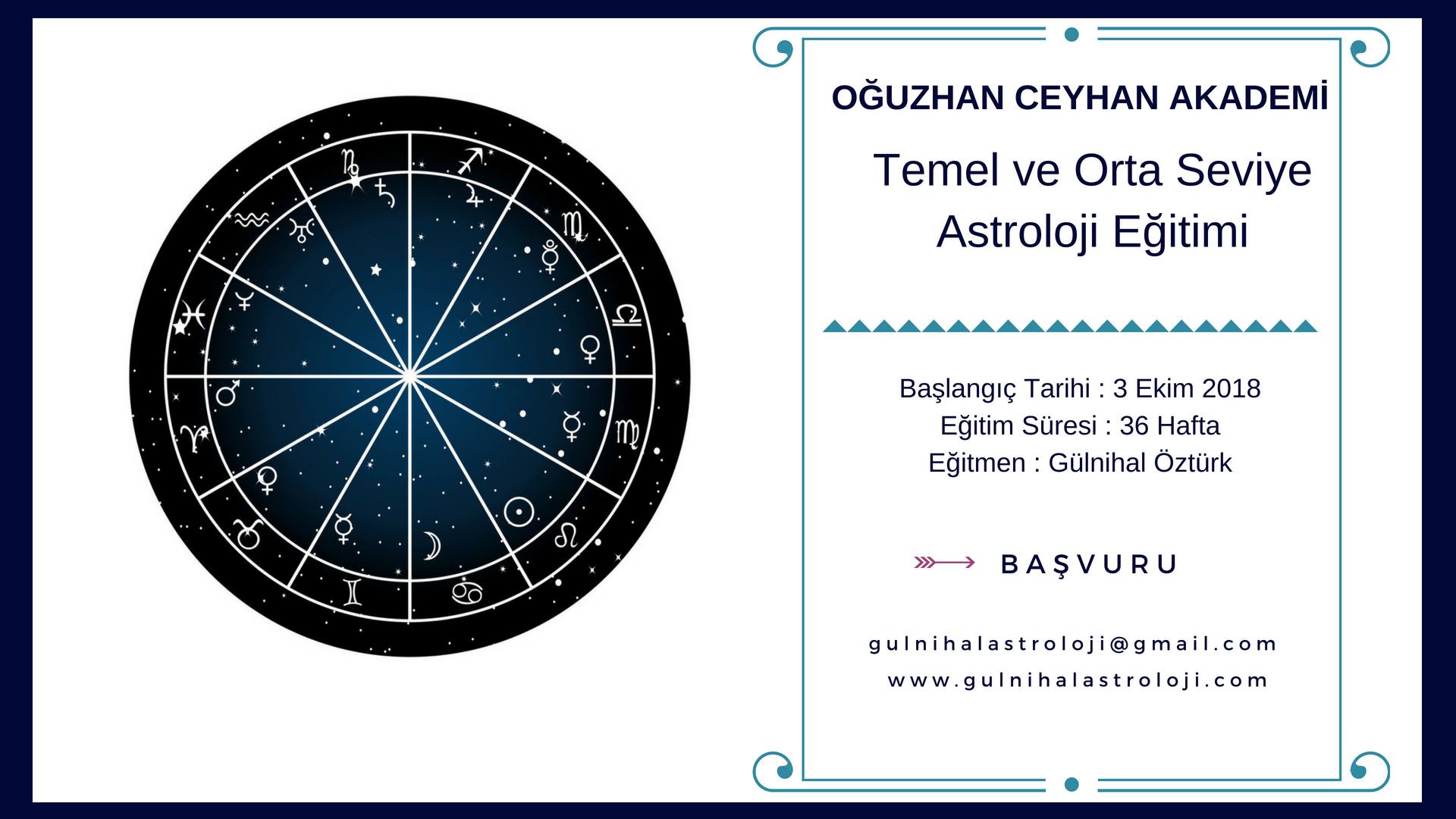 OĞUZHAN CEYHAN AKADEMİ

Temel ve Orta Seviye Astroloji Eğitimi

Başlangıç Tarihi : 3 Ekim 2018
Eğitim Süresi : 36 Hafta
Eğitmen : Gülnihal Öztürk

BAŞVURU

gulnihalastroloji@gmail.com
www.gulnihalastroloji.com